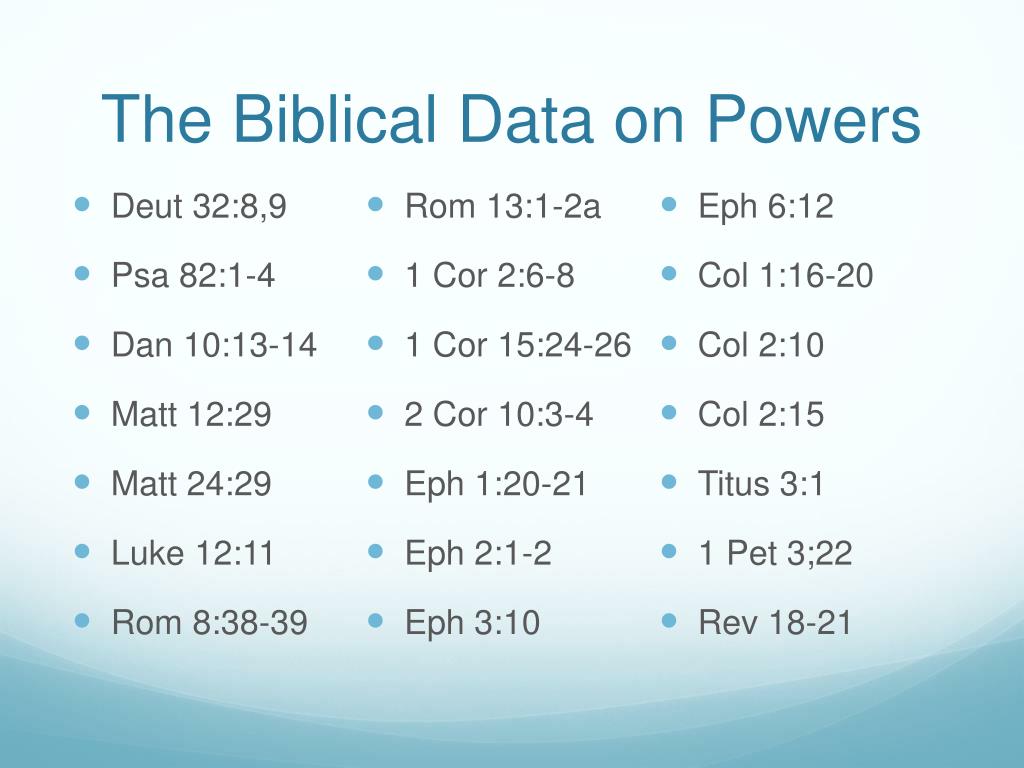 The Biblical Data on Powers

- Deut 32:8,9
- Psa 82:1-4
- Dan 10:13-14
- Matt 12:29
- Matt 24:29
- Luke 12:11
- Rom 8:38-39

- Rom 13:1-2a
- 1 Cor 2:6-8
- 1 Cor 15:24-26
- 2 Cor 10:3-4
- Eph 1:20-21
- Eph 2:1-2
- Eph 3:10

- Eph 6:12
- Col 1:16-20
- Col 2:10
- Col 2:15
- Titus 3:1
- 1 Pet 3;22
- Rev 18-21